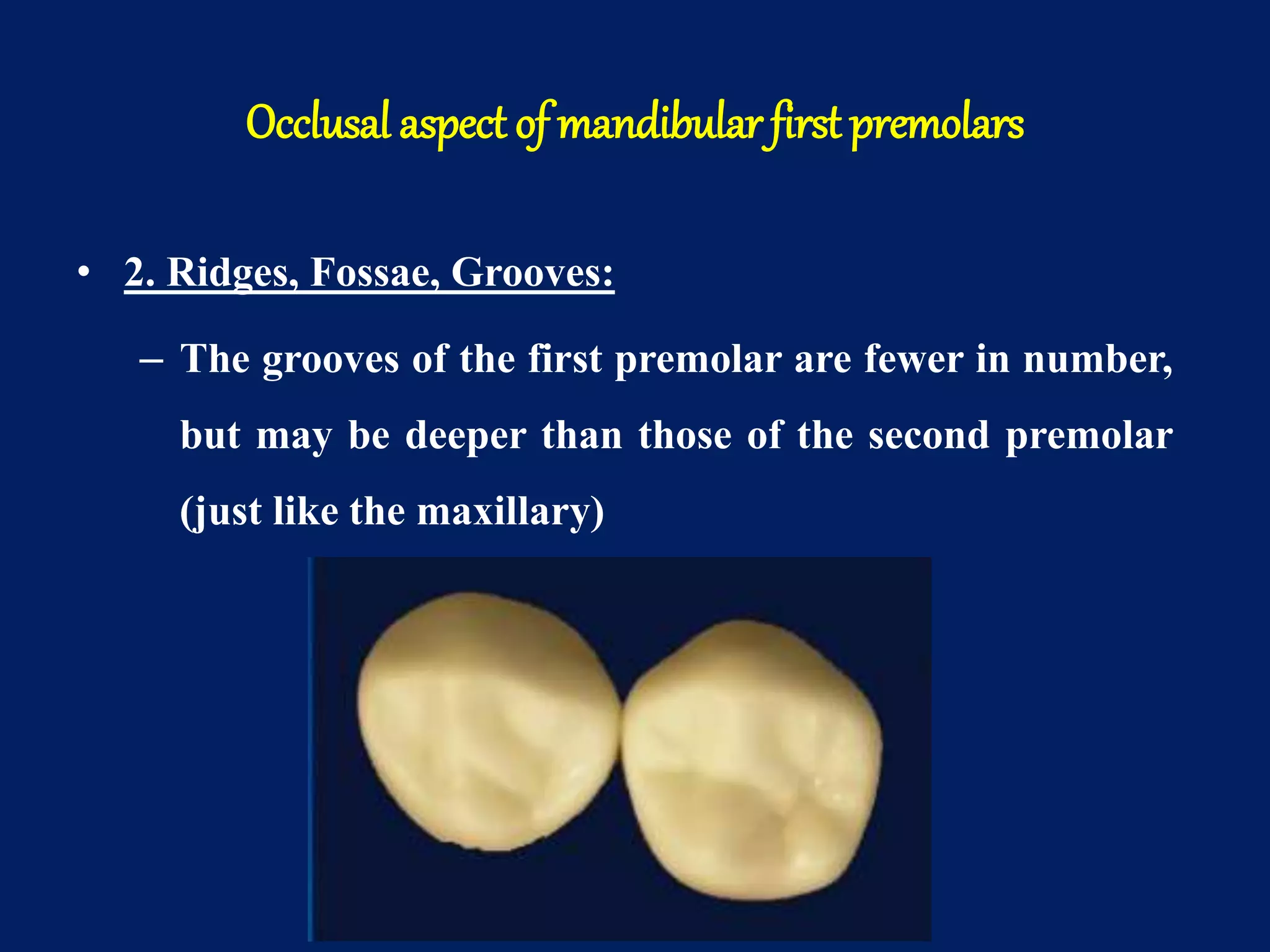 Occlusal aspect of mandibular first premolars

• 2. Ridges, Fossae, Grooves:

– The grooves of the first premolar are fewer in number, but may be deeper than those of the second premolar (just like the maxillary)